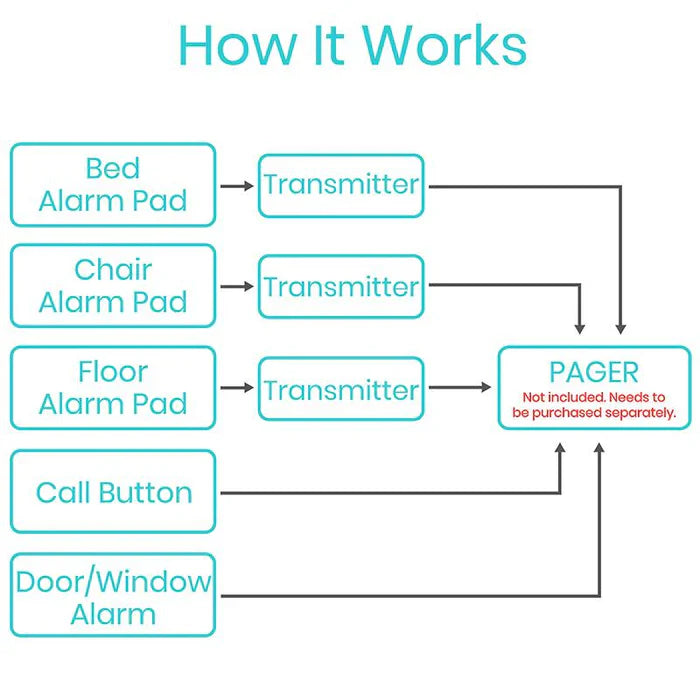 How It Works

Bed Alarm Pad

Transmitter

Chair Alarm Pad

Transmitter

Floor Alarm Pad

Transmitter

PAGER
Not included. Needs to be purchased separately.

Call Button

Door/Window Alarm